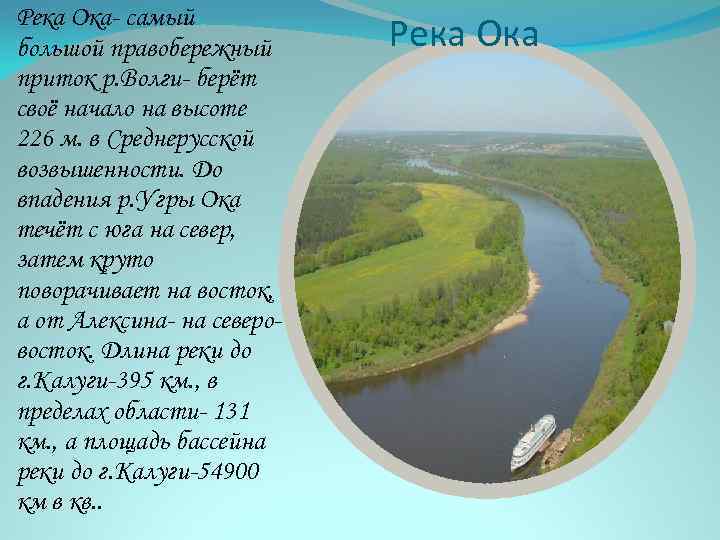 Река Ока

Река Ока- самый большой правобережный приток р.Волги- берёт своё начало на высоте 226 м. в Среднерусской возвышенности. До впадения р.Угры Ока течёт с юга на север, затем круто поворачивает на восток, а от Алексина- на северо-восток. Длина реки до г.Калуги-395 км., в пределах области- 131 км., а площадь бассейна реки до г.Калуги-54900 км в кв..